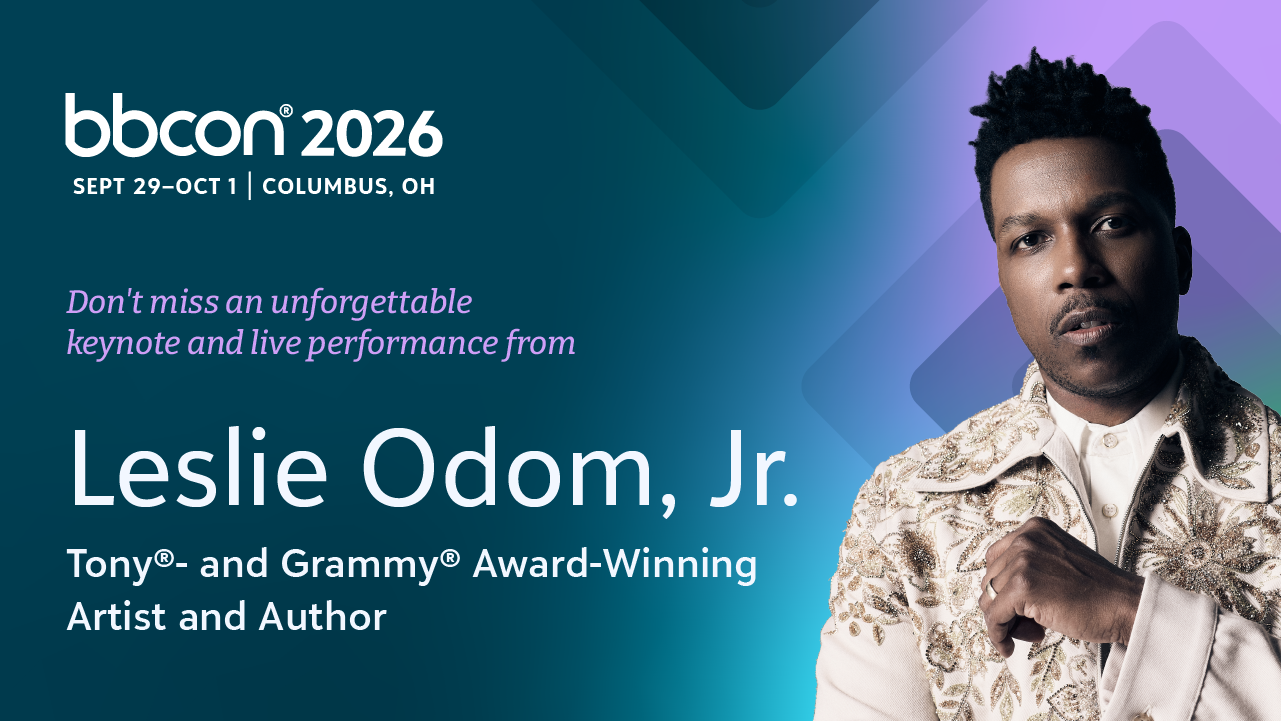 bbcon® 2026
SEPT 29–OCT 1 | COLUMBUS, OH

Don't miss an unforgettable keynote and live performance from

Leslie Odom, Jr.

Tony®- and Grammy® Award-Winning Artist and Author